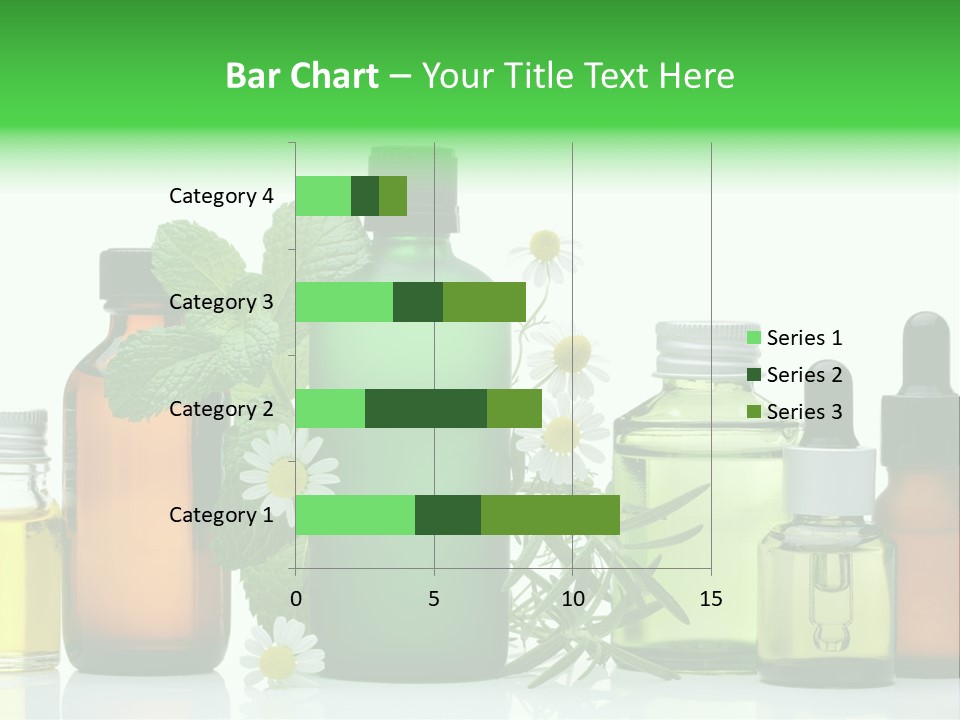 Bar Chart – Your Title Text Here

Category 4
Category 3
Category 2
Category 1

0
5
10
15

Series 1
Series 2
Series 3